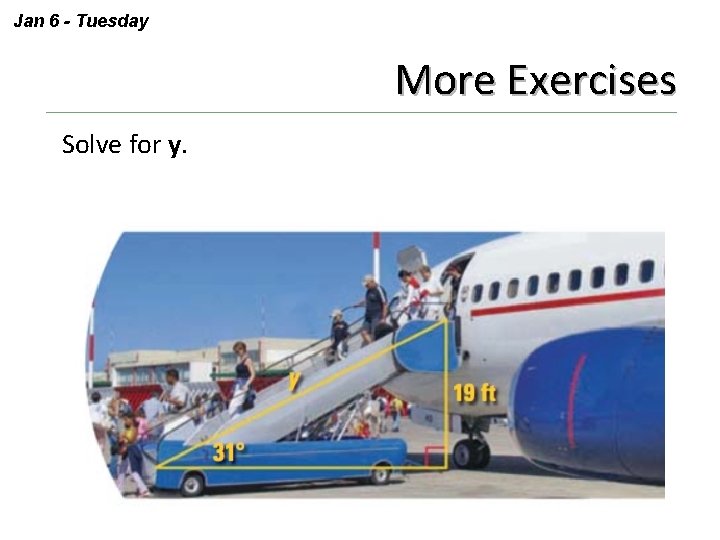 Jan 6 - Tuesday

More Exercises

Solve for **y**.

y

19 ft

31°